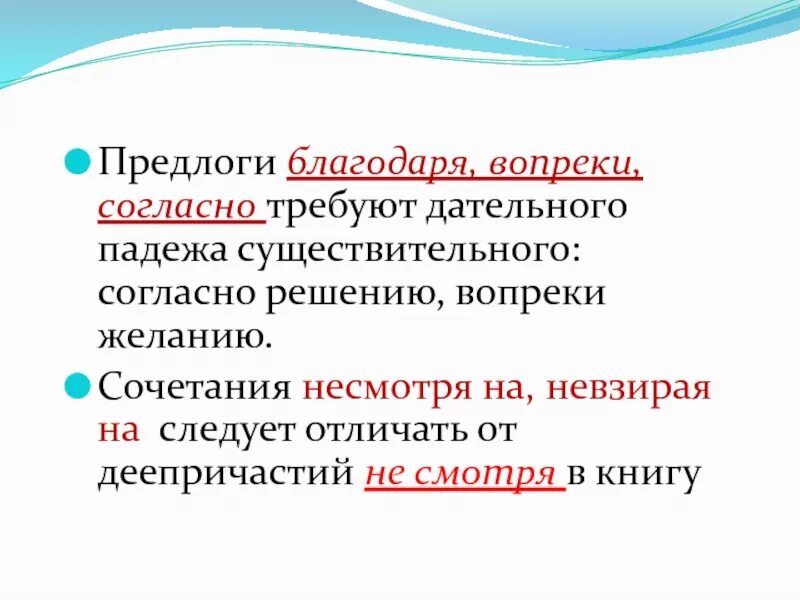 Предлоги благодаря, вопреки, согласно требуют дательного падежа существительного: согласно решению, вопреки желанию.

Сочетания несмотря на, невзирая на следует отличать от деепричастий не смотря в книгу